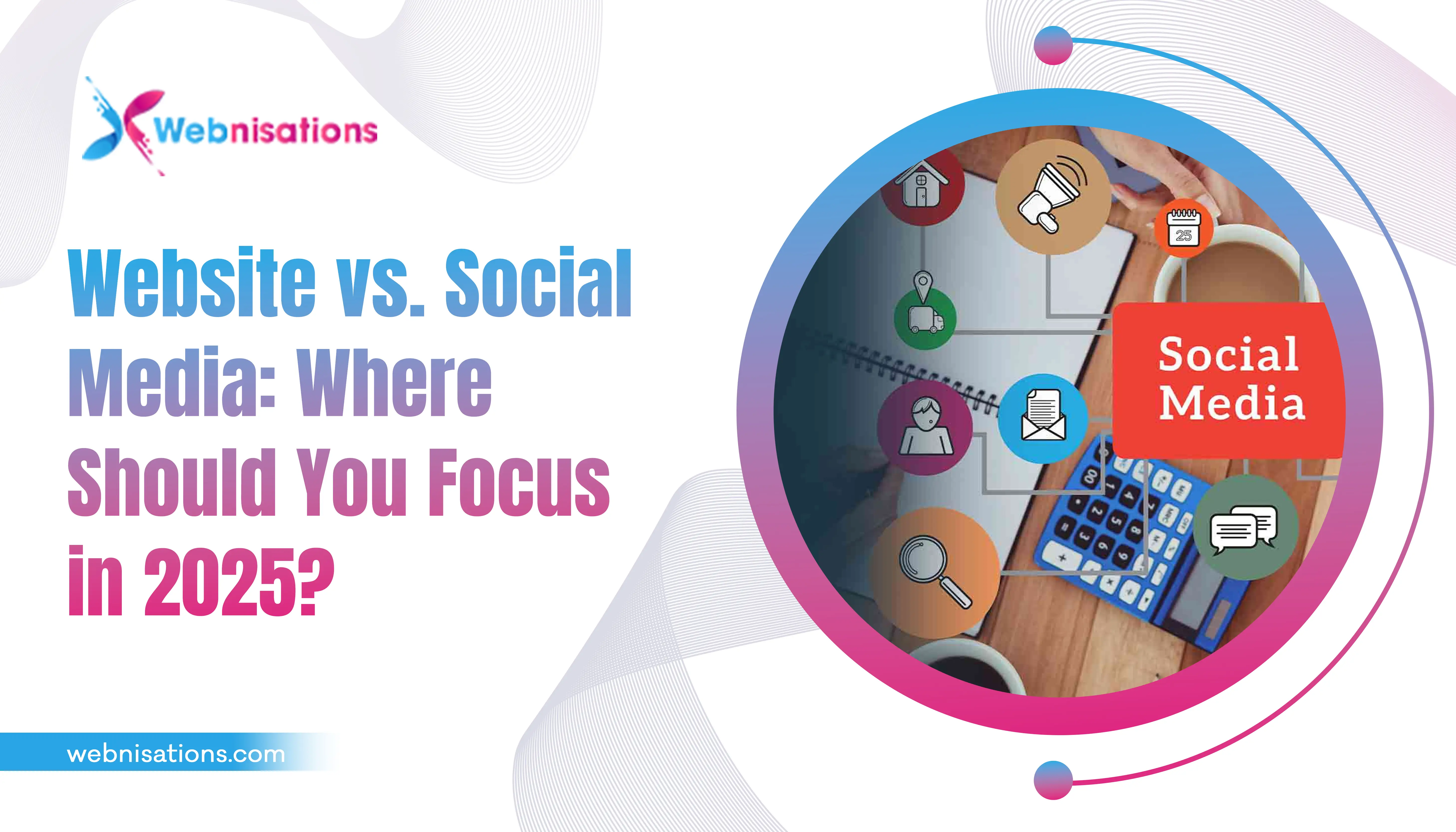 Webnisations

Website vs. Social Media: Where Should You Focus in 2025?

25

Social Media

webnisations.com